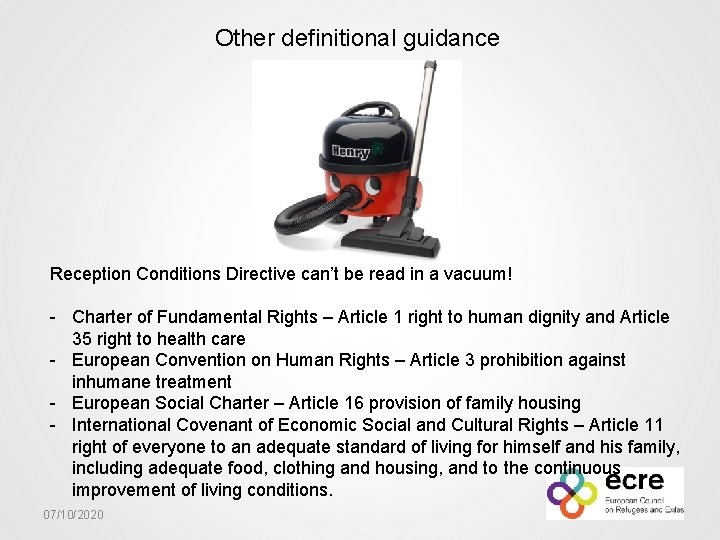 Other definitional guidance

Henry

Reception Conditions Directive can't be read in a vacuum!

- Charter of Fundamental Rights – Article 1 right to human dignity and Article 35 right to health care
- European Convention on Human Rights – Article 3 prohibition against inhumane treatment
- European Social Charter – Article 16 provision of family housing
- International Covenant of Economic Social and Cultural Rights – Article 11 right of everyone to an adequate standard of living for himself and his family, including adequate food, clothing and housing, and to the continuous improvement of living conditions.

07/10/2020

ecre
European Council on Refugees and Exiles